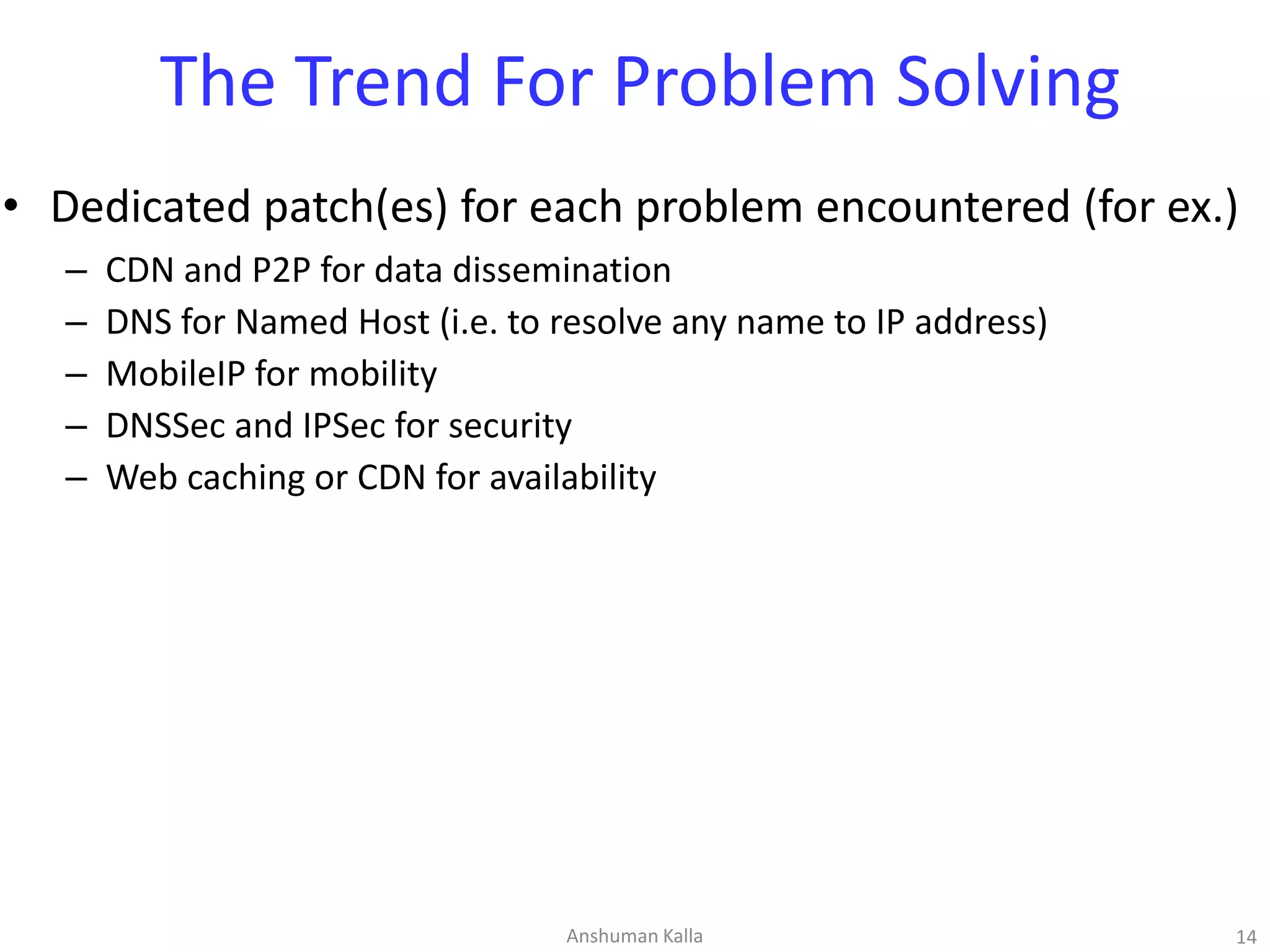 The Trend For Problem Solving

• Dedicated patch(es) for each problem encountered (for ex.)
– CDN and P2P for data dissemination
– DNS for Named Host (i.e. to resolve any name to IP address)
– MobileIP for mobility
– DNSSec and IPSec for security
– Web caching or CDN for availability

Anshuman Kalla

14